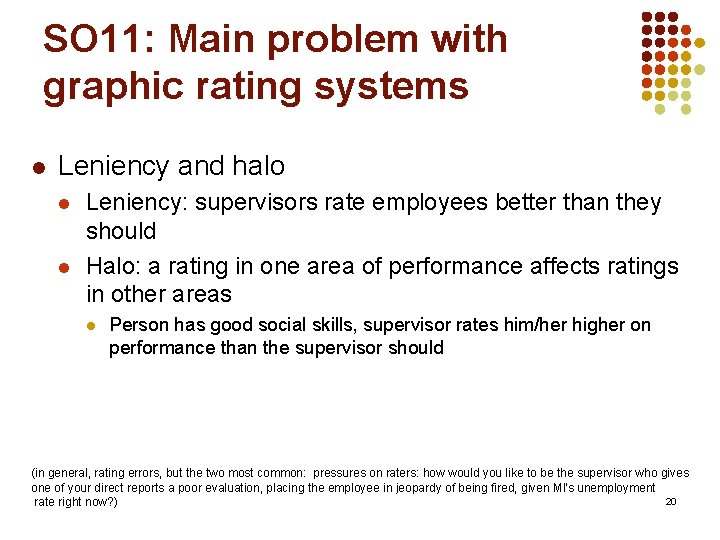 SO11: Main problem with graphic rating systems

Leniency and halo

Leniency: supervisors rate employees better than they should

Halo: a rating in one area of performance affects ratings in other areas

Person has good social skills, supervisor rates him/her higher on performance than the supervisor should

(in general, rating errors, but the two most common: pressures on raters: how would you like to be the supervisor who gives one of your direct reports a poor evaluation, placing the employee in jeopardy of being fired, given MI's unemployment rate right now?)

20